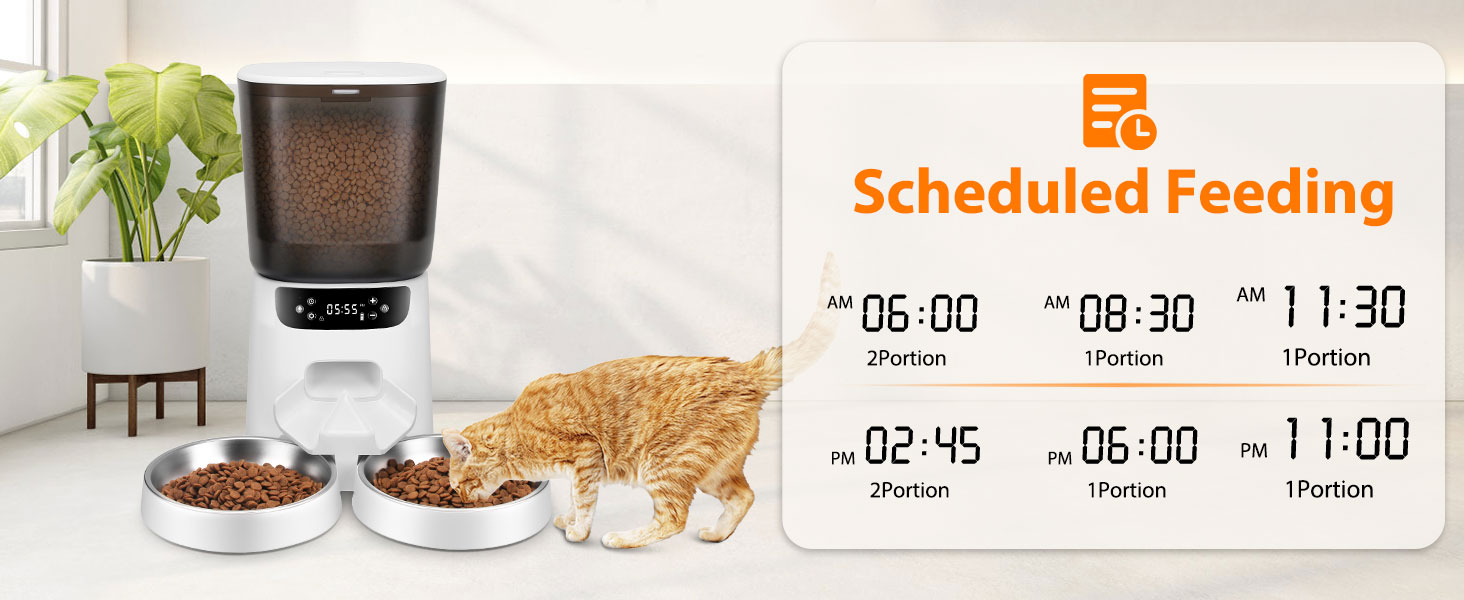 05:55

Scheduled Feeding

AM 06:00
2Portion

AM 08:30
1Portion

AM 11:30
1Portion

PM 02:45
2Portion

PM 06:00
1Portion

PM 11:00
1Portion